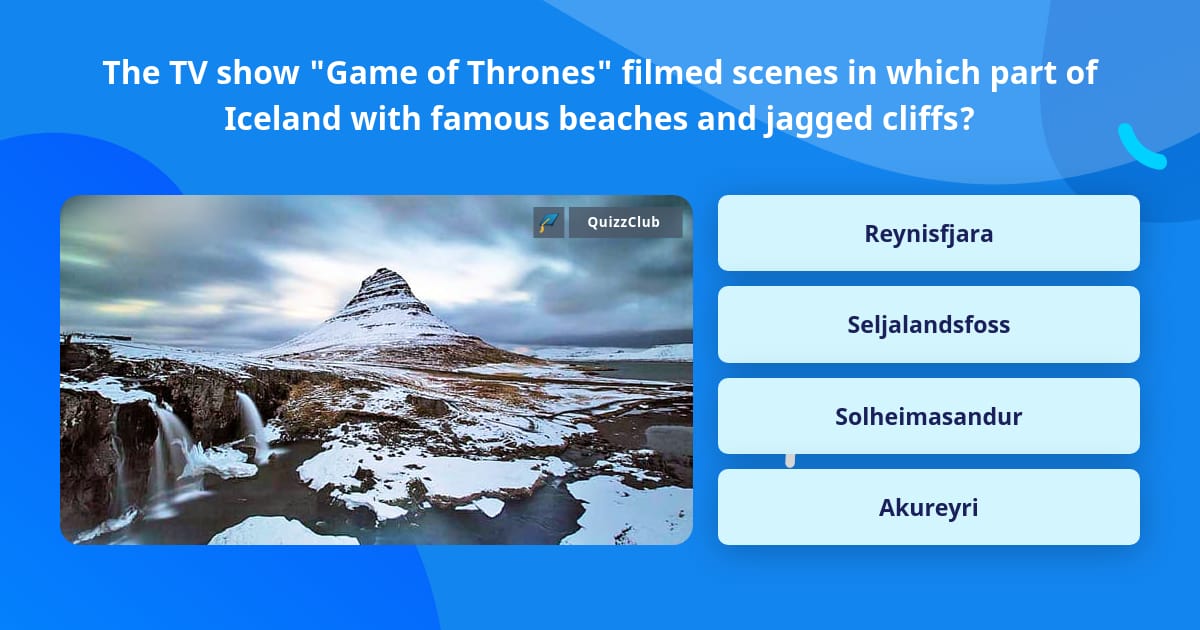 The TV show "Game of Thrones" filmed scenes in which part of Iceland with famous beaches and jagged cliffs?

QuizzClub

Reynisfjara

Seljalandsfoss

Solheimasandur

Akureyri